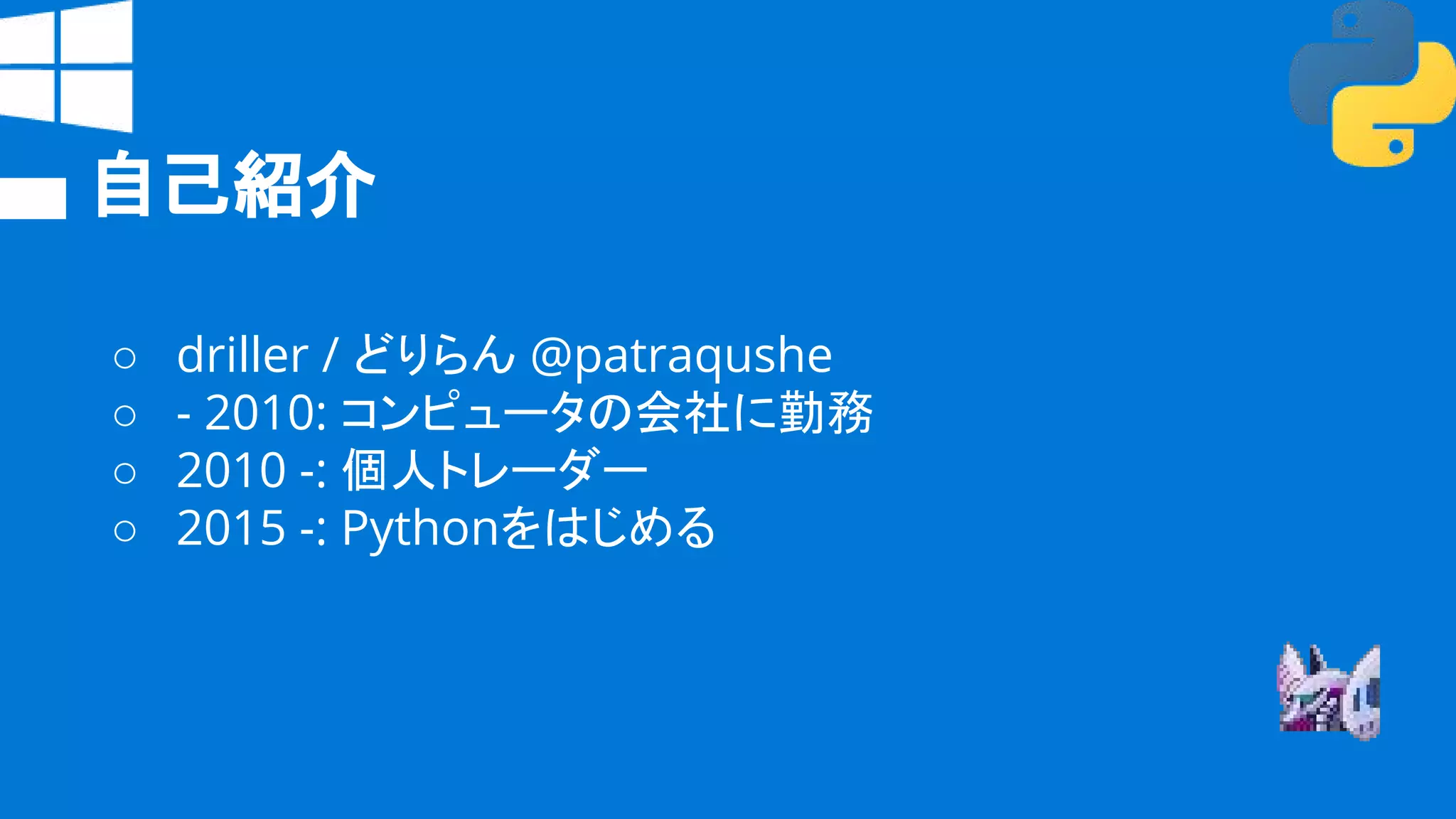 自己紹介

○ driller / どりらん @patraqushe
○ - 2010: コンピュータの会社に勤務
○ 2010 -: 個人トレーダー
○ 2015 -: Pythonをはじめる